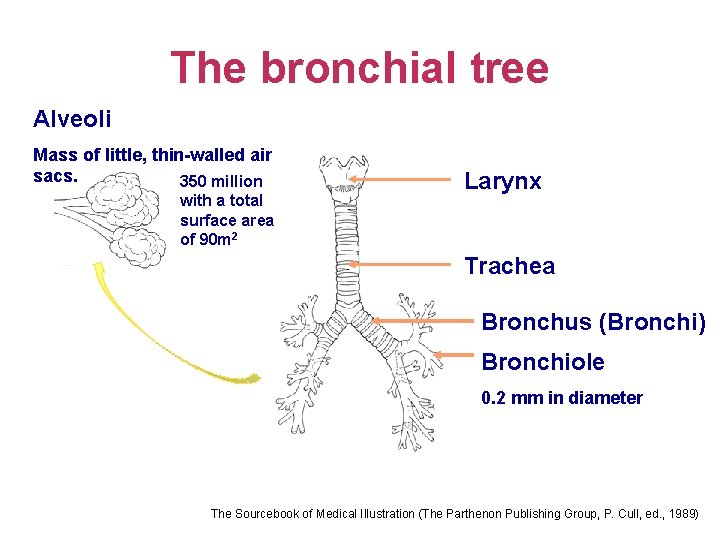 The bronchial tree

Alveoli

Mass of little, thin-walled air sacs.

350 million with a total surface area of $90m^2$

Larynx

Trachea

Bronchus (Bronchi)

Bronchiole

0.2 mm in diameter

The Sourcebook of Medical Illustration (The Parthenon Publishing Group, P. Cull, ed., 1989)